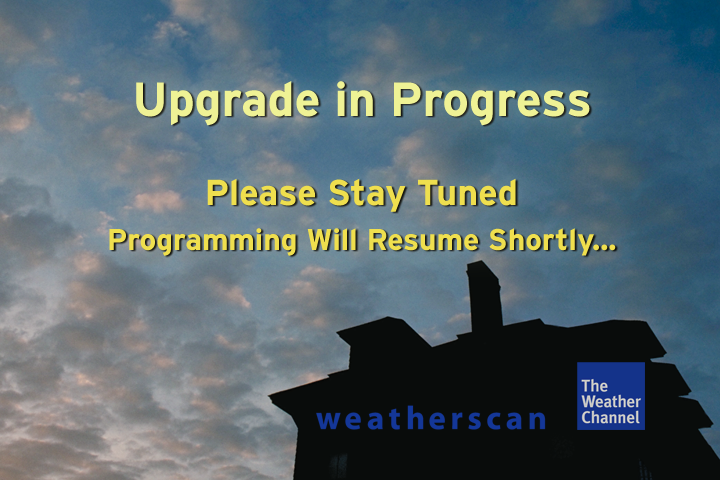 Upgrade in Progress

Please Stay Tuned

Programming Will Resume Shortly...

weatherscan

The Weather Channel